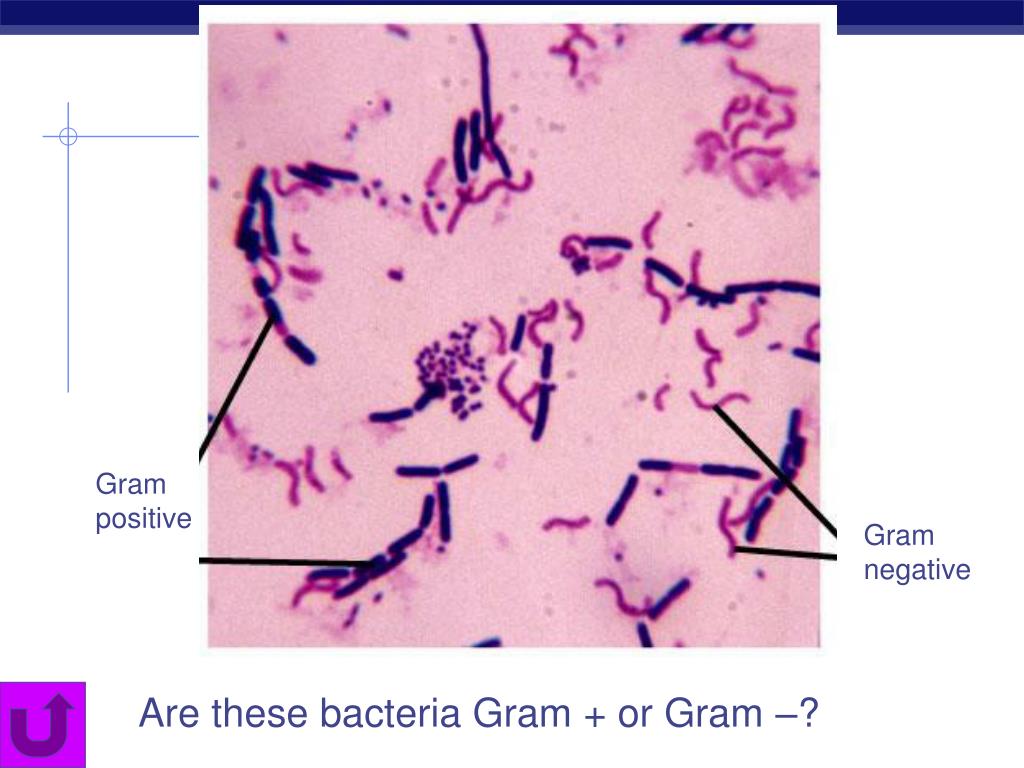 Gram positive

Gram negative

Are these bacteria Gram + or Gram –?